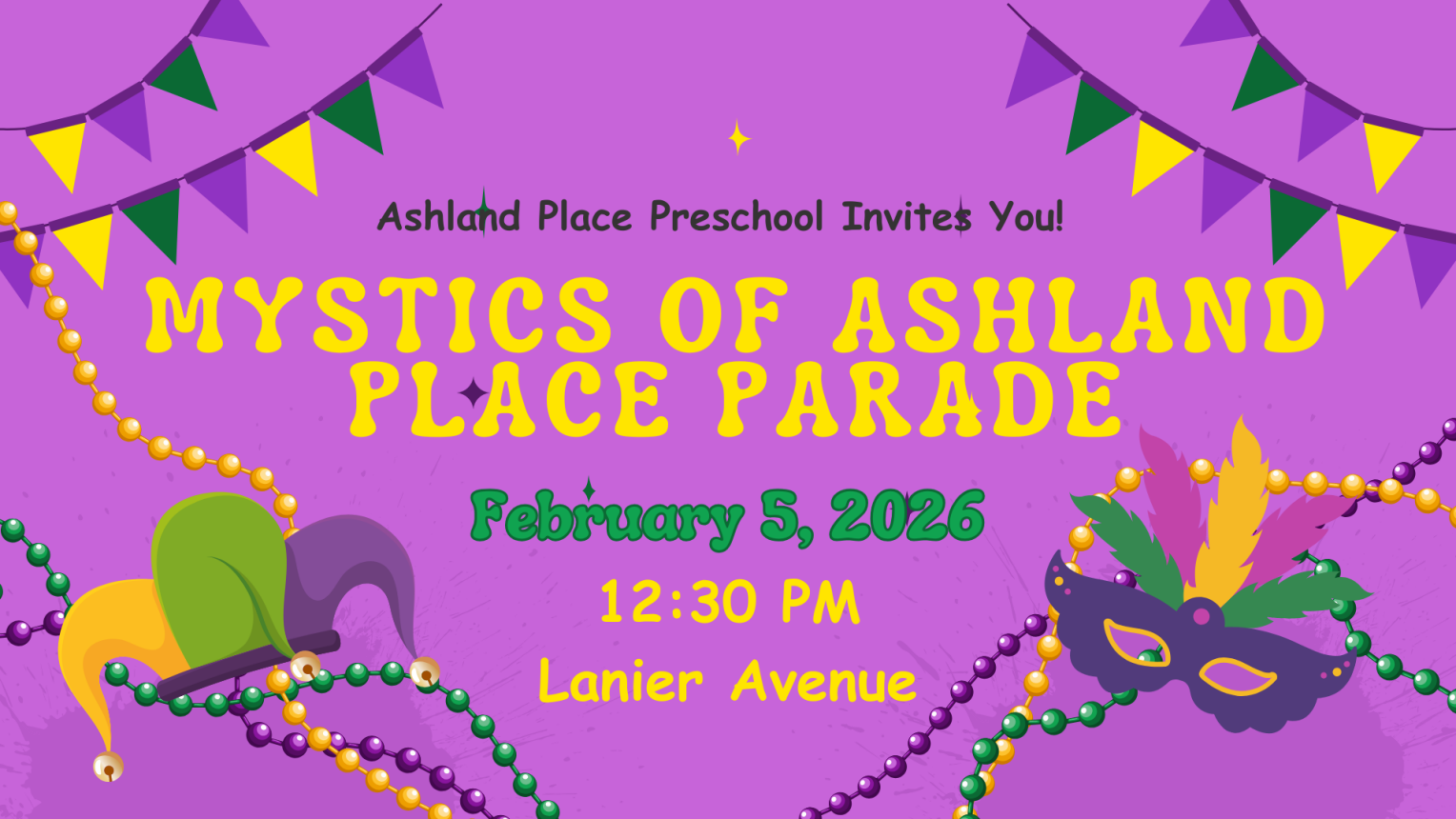 Ashland Place Preschool Invites You!

MYSTICS OF ASHLAND PLACE PARADE

February 5, 2026

12:30 PM

Lanier Avenue